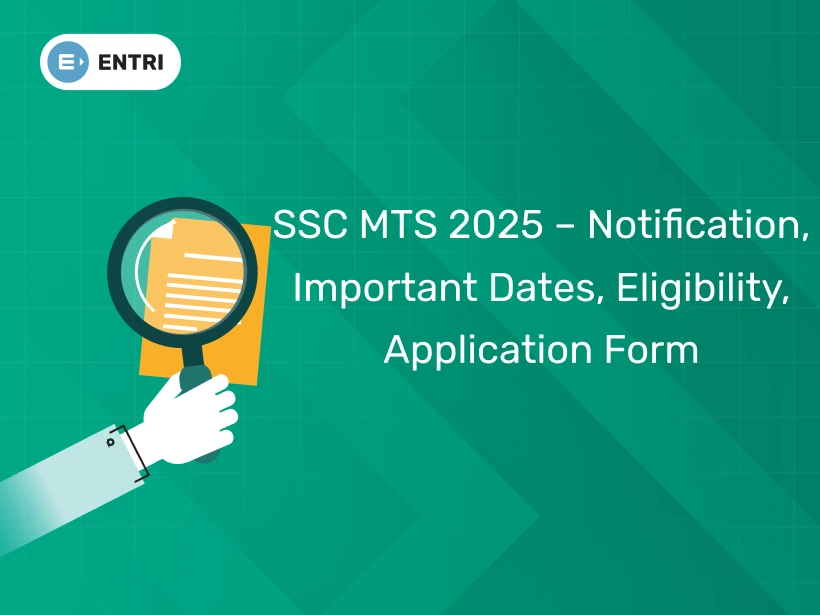 ENTRI

SSC MTS 2025 – Notification, Important Dates, Eligibility, Application Form